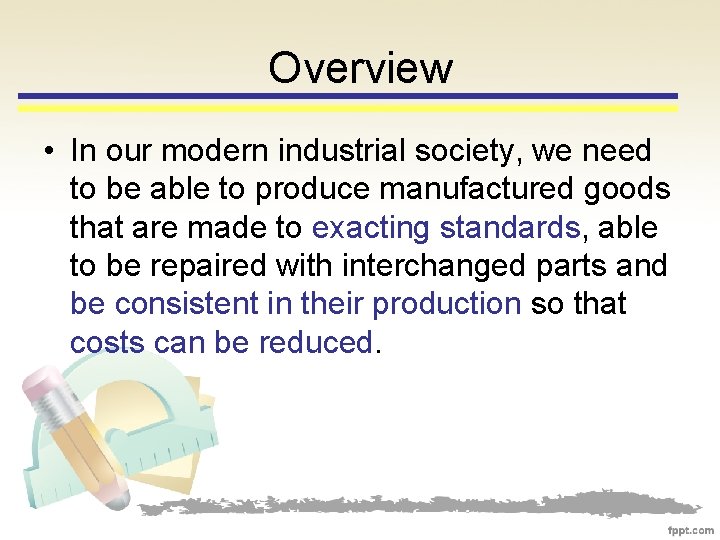 Overview

• In our modern industrial society, we need to be able to produce manufactured goods that are made to exacting standards, able to be repaired with interchanged parts and be consistent in their production so that costs can be reduced.

fppt.com